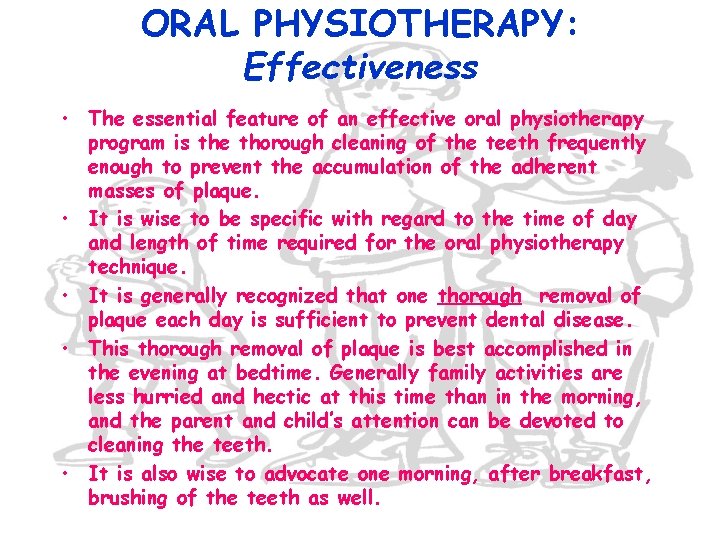 ORAL PHYSIOTHERAPY: Effectiveness

• The essential feature of an effective oral physiotherapy program is the thorough cleaning of the teeth frequently enough to prevent the accumulation of the adherent masses of plaque.

• It is wise to be specific with regard to the time of day and length of time required for the oral physiotherapy technique.

• It is generally recognized that one thorough removal of plaque each day is sufficient to prevent dental disease.

• This thorough removal of plaque is best accomplished in the evening at bedtime. Generally family activities are less hurried and hectic at this time than in the morning, and the parent and child's attention can be devoted to cleaning the teeth.

• It is also wise to advocate one morning, after breakfast, brushing of the teeth as well.